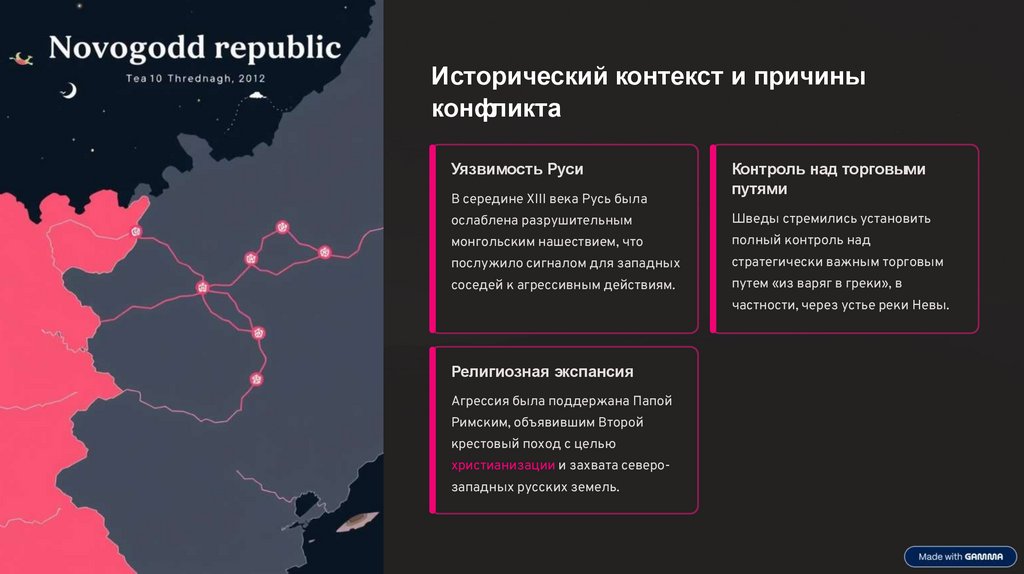 Novogodd republic

Tea 10 Thrednagh, 2012

Исторический контекст и причины конфликта

Уязвимость Руси

В середине XIII века Русь была ослаблена разрушительным монгольским нашествием, что послужило сигналом для западных соседей к агрессивным действиям.

Контроль над торговыми путями

Шведы стремились установить полный контроль над стратегически важным торговым путем «из варяг в греки», в частности, через устье реки Невы.

Религиозная экспансия

Агрессия была поддержана Папой Римским, объявившим Второй крестовый поход с целью христианизации и захвата северо-западных русских земель.

Made with GAMMA